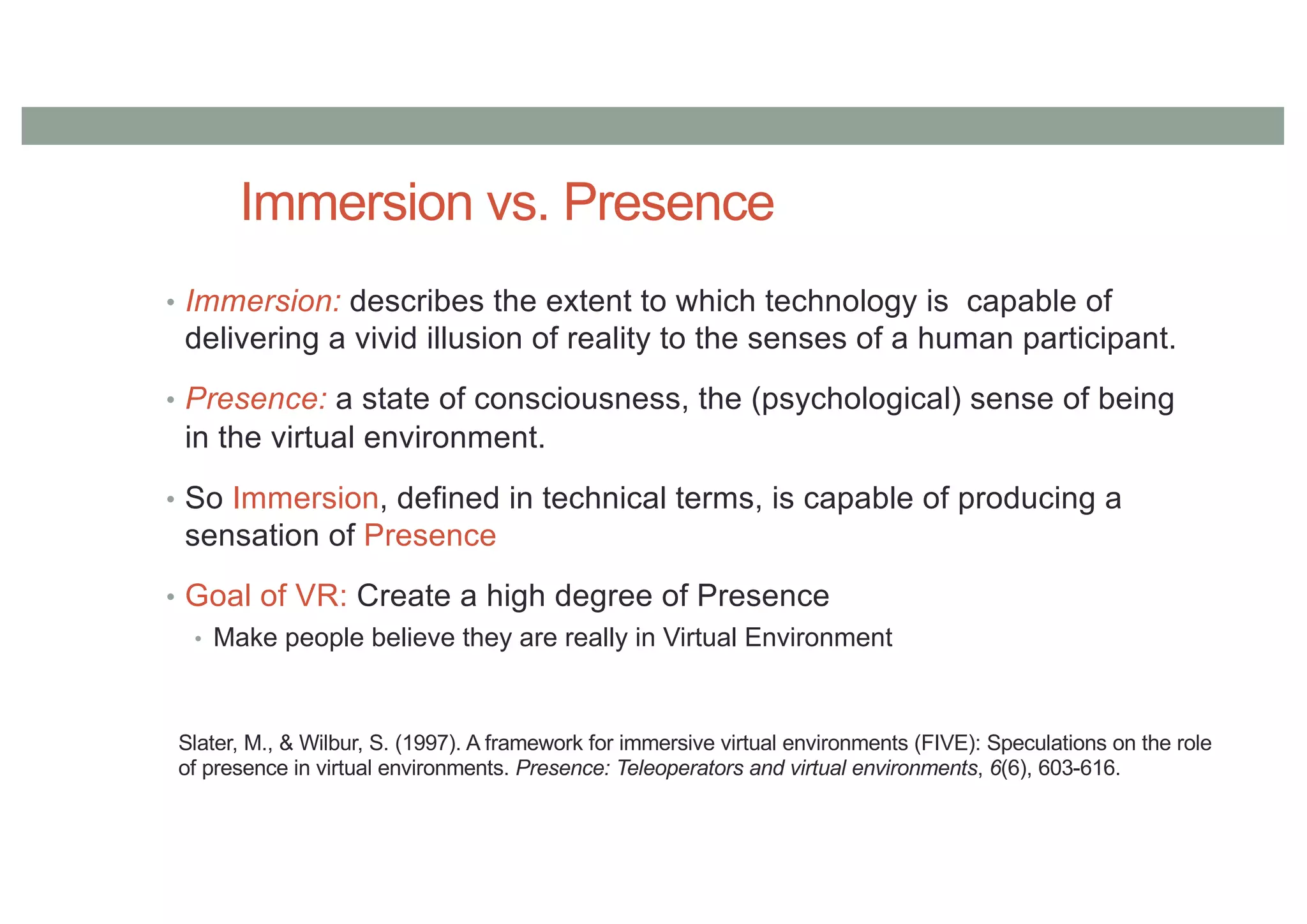 Immersion vs. Presence

• Immersion: describes the extent to which technology is capable of delivering a vivid illusion of reality to the senses of a human participant.

• Presence: a state of consciousness, the (psychological) sense of being in the virtual environment.

• So Immersion, defined in technical terms, is capable of producing a sensation of Presence

• Goal of VR: Create a high degree of Presence
  • Make people believe they are really in Virtual Environment

Slater, M., & Wilbur, S. (1997). A framework for immersive virtual environments (FIVE): Speculations on the role of presence in virtual environments. Presence: Teleoperators and virtual environments, 6(6), 603-616.